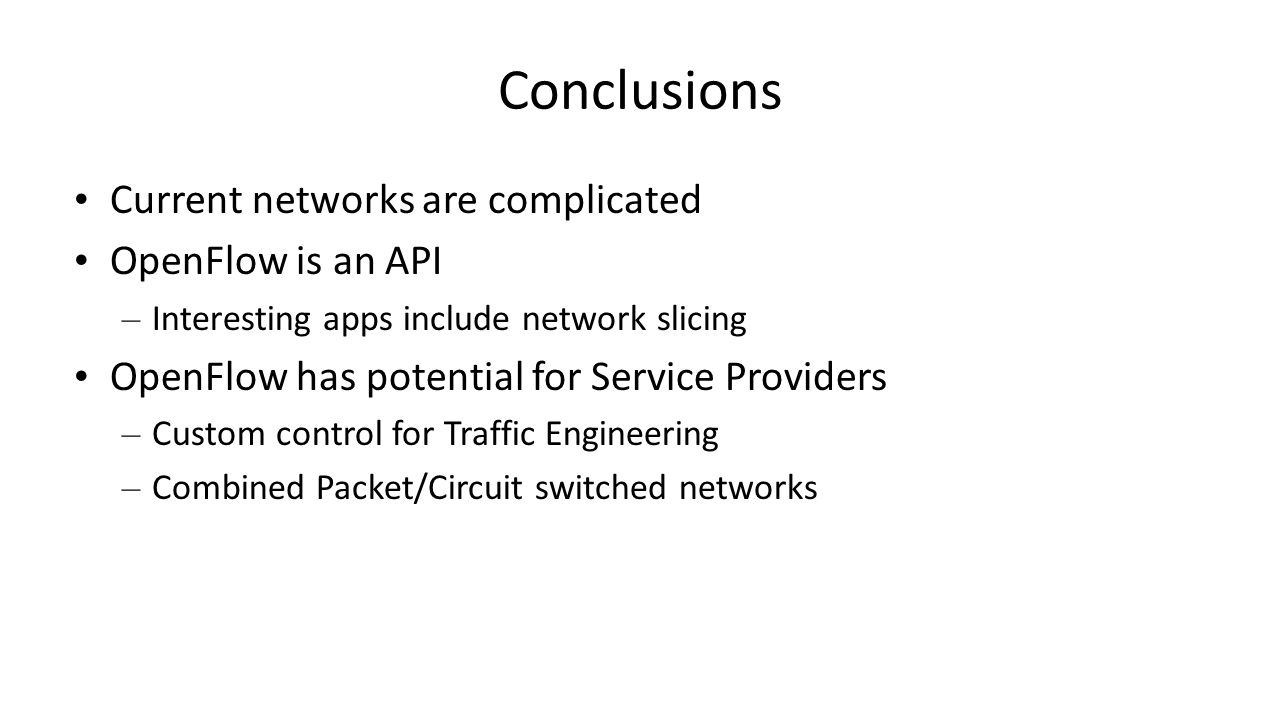 Conclusions

• Current networks are complicated
• OpenFlow is an API
– Interesting apps include network slicing
• OpenFlow has potential for Service Providers
– Custom control for Traffic Engineering
– Combined Packet/Circuit switched networks